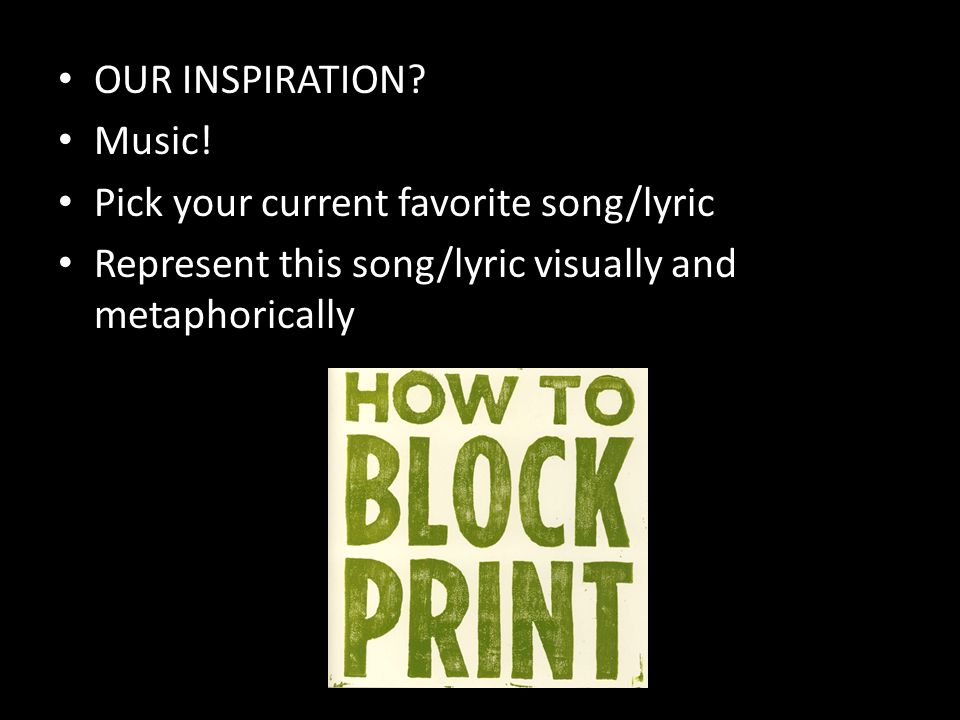 • OUR INSPIRATION?
• Music!
• Pick your current favorite song/lyric
• Represent this song/lyric visually and metaphorically

HOW TO
BLOCK
PRINT